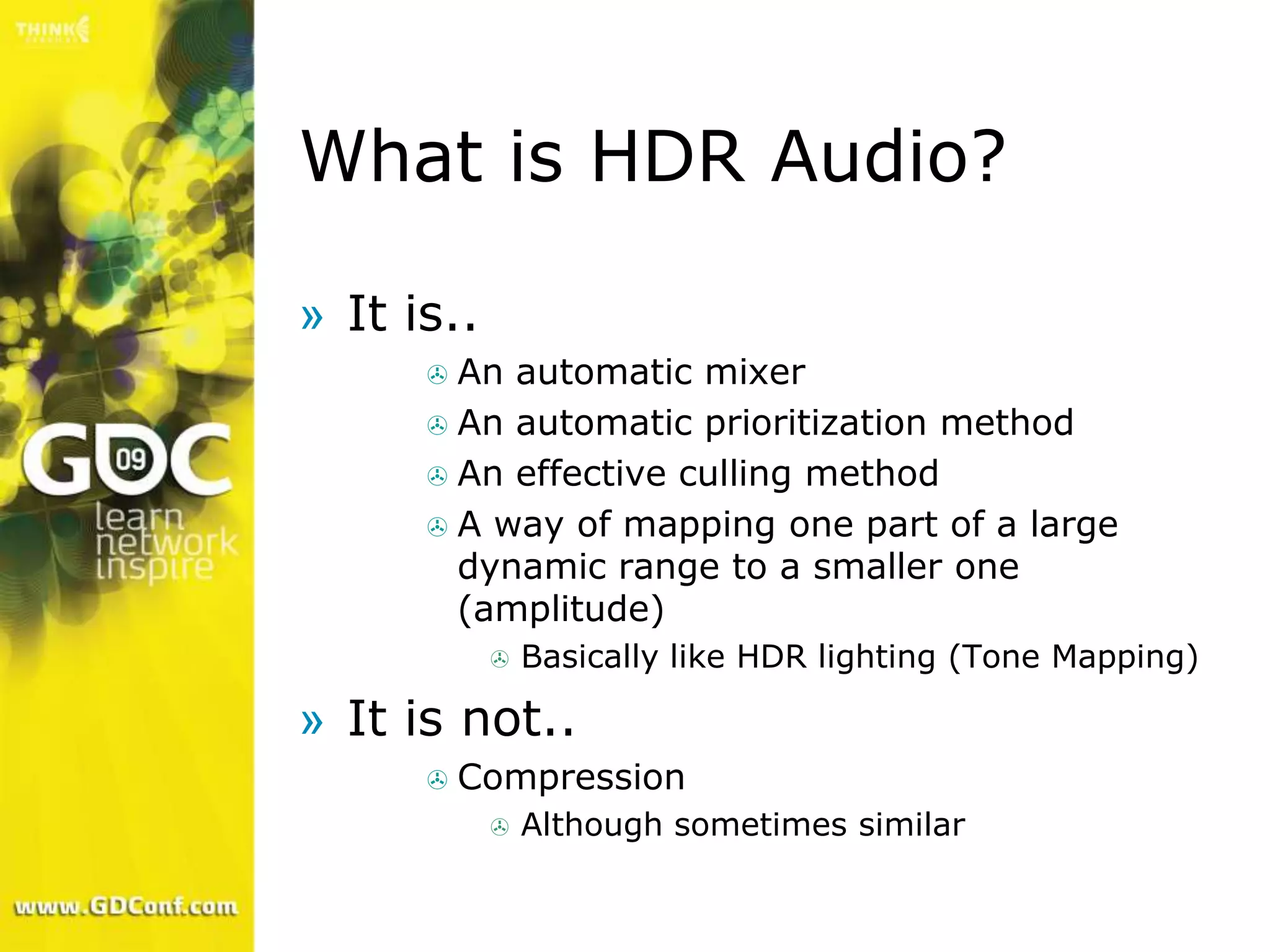 THINK

GDC 09
learn
network
inspire

www.GDConf.com

What is HDR Audio?

» It is..

An automatic mixer

An automatic prioritization method

An effective culling method

A way of mapping one part of a large dynamic range to a smaller one (amplitude)

Basically like HDR lighting (Tone Mapping)

» It is not..

Compression

Although sometimes similar